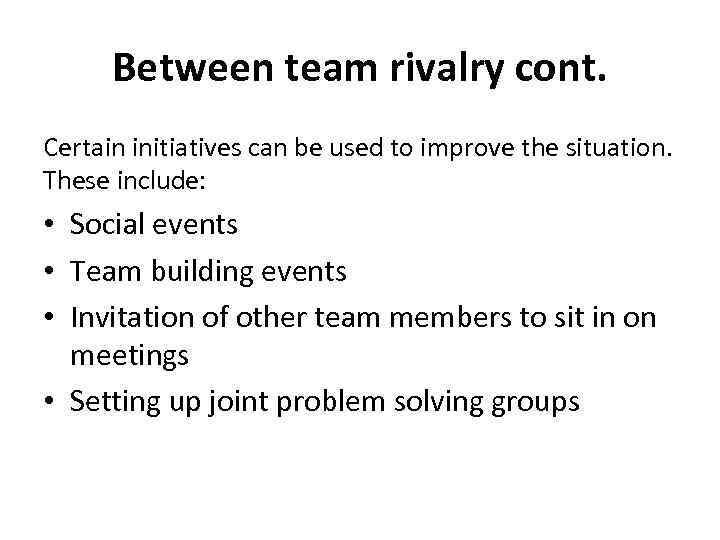 Between team rivalry cont.

Certain initiatives can be used to improve the situation. These include:

• Social events
• Team building events
• Invitation of other team members to sit in on meetings
• Setting up joint problem solving groups